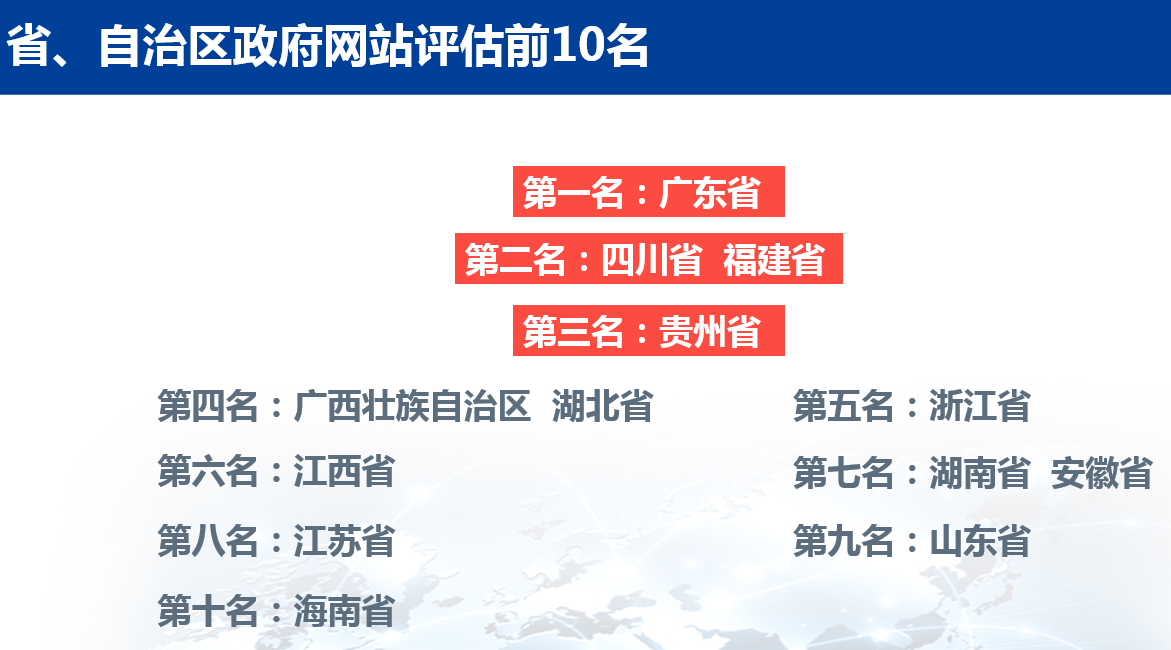 省、自治区政府网站评估前10名

第一名：广东省

第二名：四川省 福建省

第三名：贵州省

第四名：广西壮族自治区 湖北省

第五名：浙江省

第六名：江西省

第七名：湖南省 安徽省

第八名：江苏省

第九名：山东省

第十名：海南省